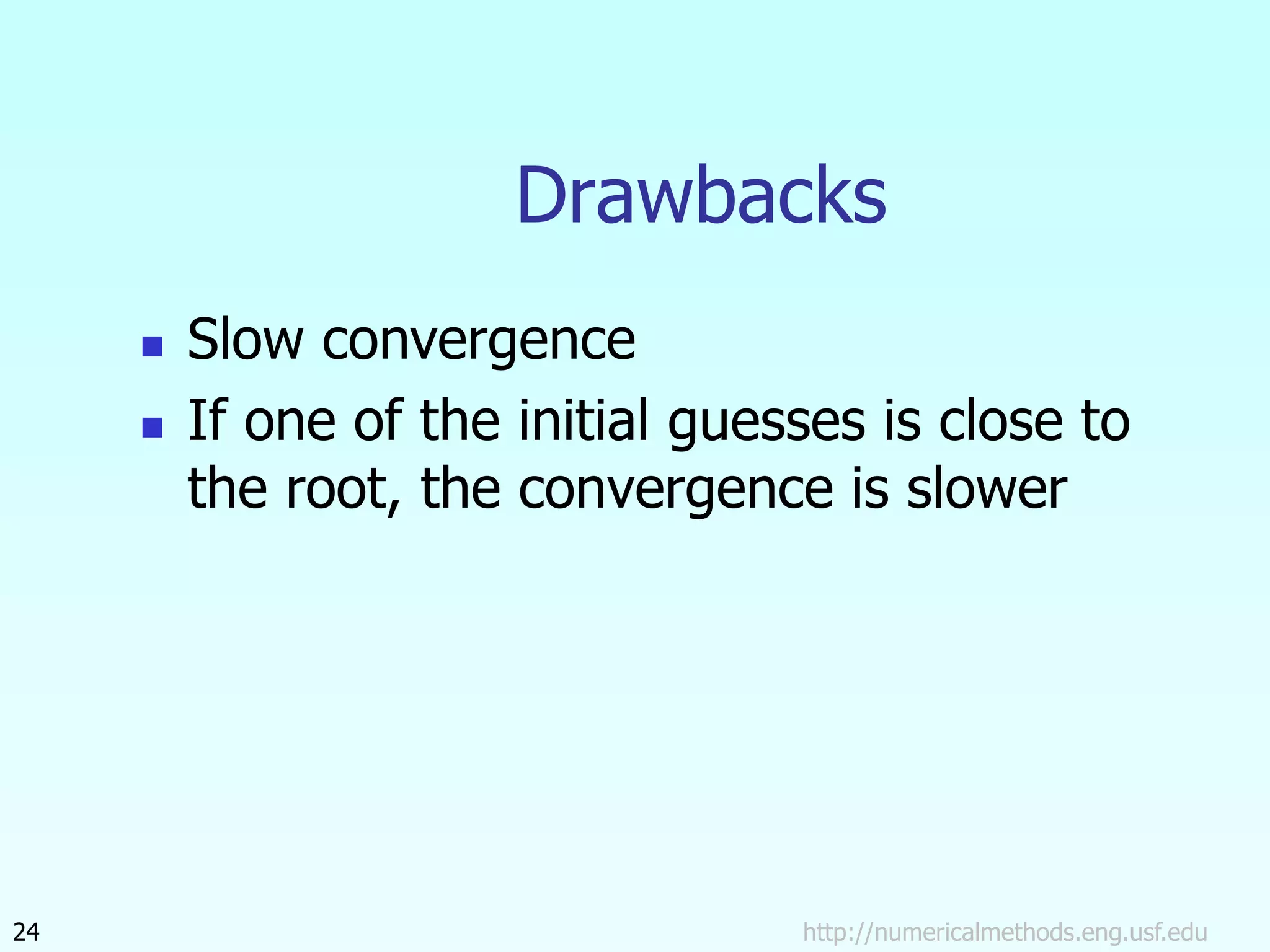 Drawbacks

- Slow convergence
- If one of the initial guesses is close to the root, the convergence is slower

24

http://numericalmethods.eng.usf.edu